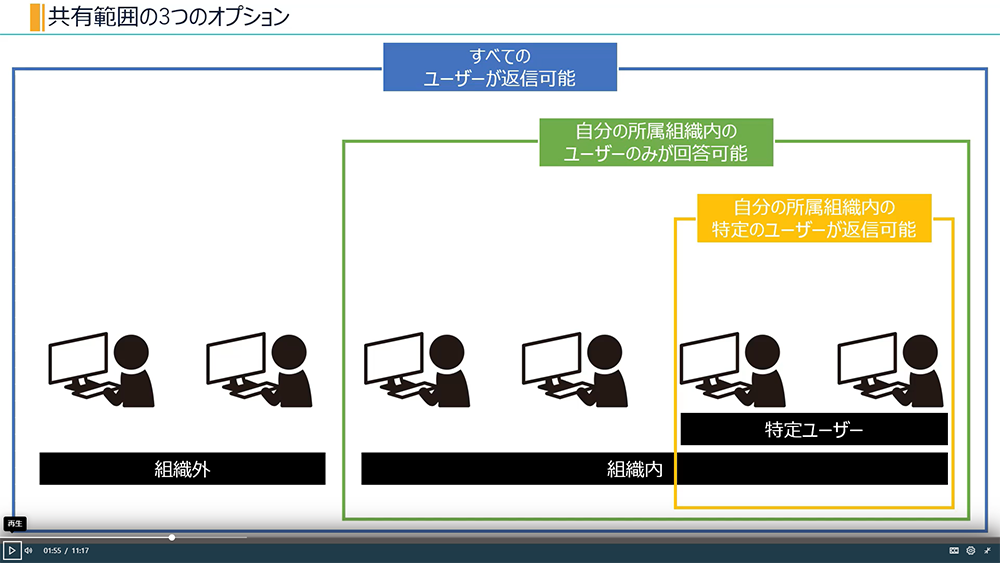 共有範囲の3つのオプション

すべての
ユーザーが返信可能

自分の所属組織内の
ユーザーのみが回答可能

自分の所属組織内の
特定のユーザーが返信可能

特定ユーザー

組織外

組織内

再生

01:55 / 11:17